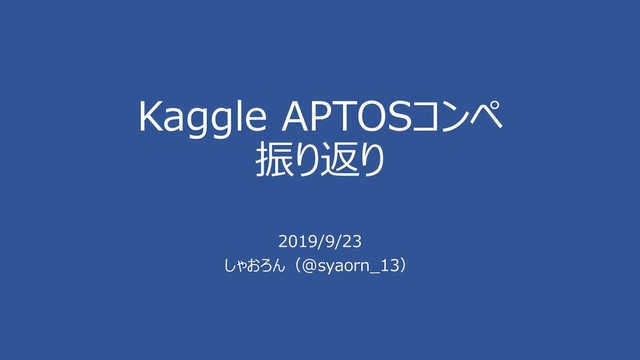 Kaggle APTOSコンペ
振り返り

2019/9/23
しゃおろん（@syaorn_13）